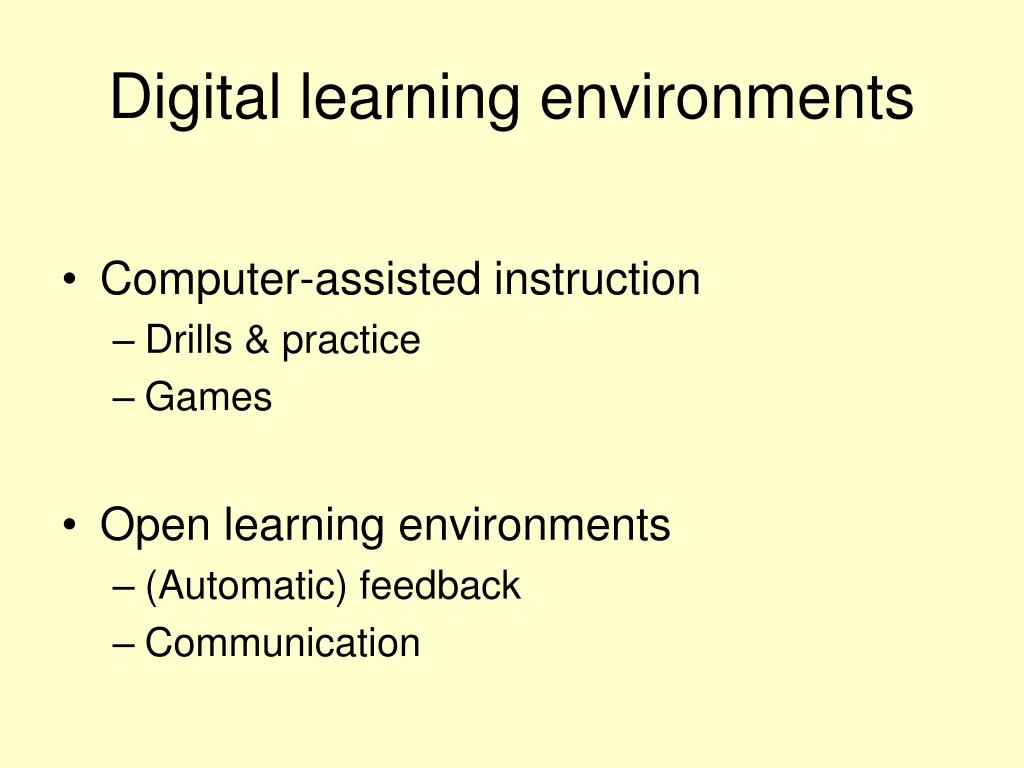 Digital learning environments

• Computer-assisted instruction
– Drills & practice
– Games

• Open learning environments
– (Automatic) feedback
– Communication